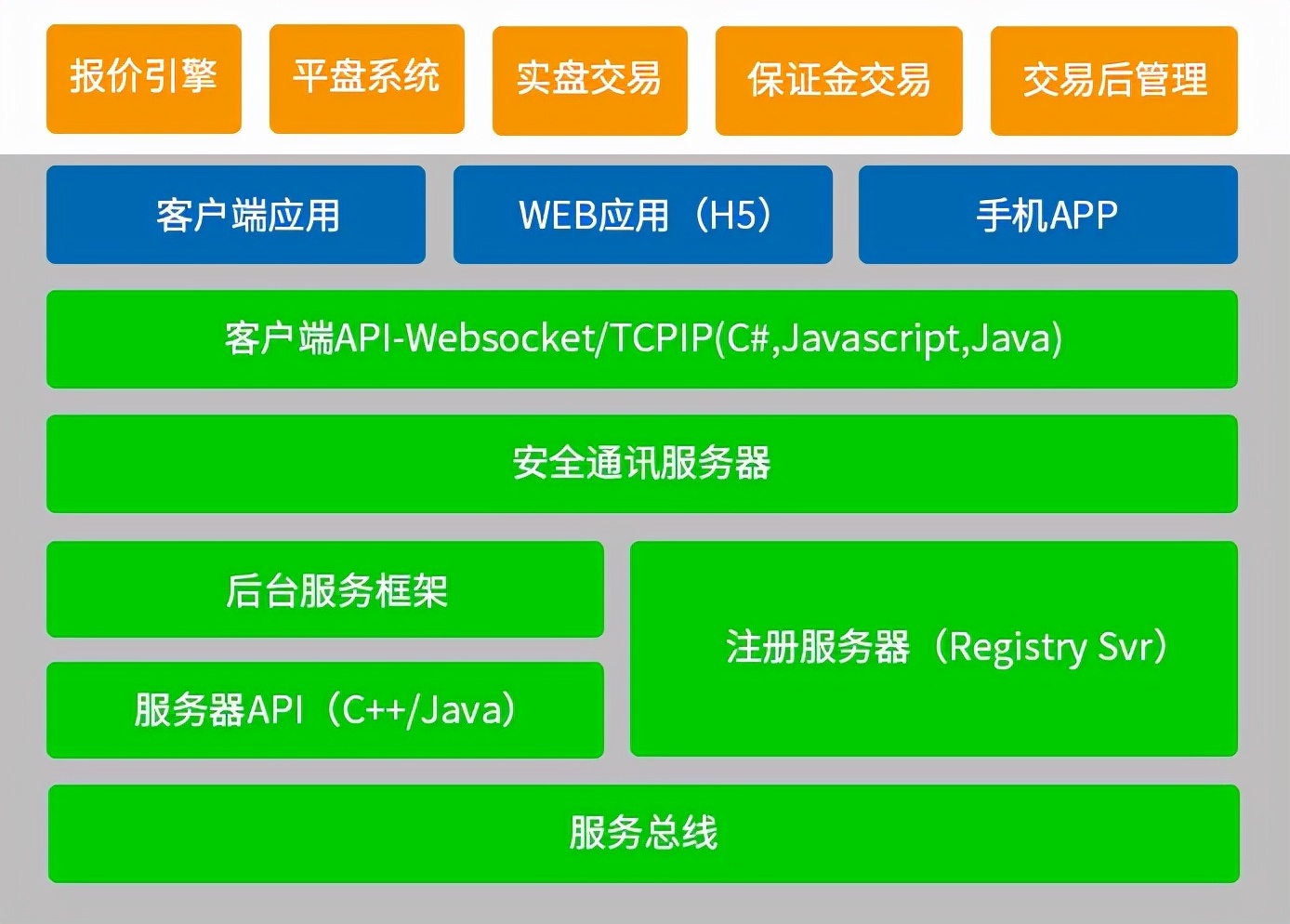 报价引擎

平盘系统

实盘交易

保证金交易

交易后管理

客户端应用

WEB应用（H5）

手机APP

客户端API-Websocket/TCPIP(C#,Javascript,Java)

安全通讯服务器

后台服务框架

服务器API（C++/Java）

注册服务器（Registry Svr）

服务总线